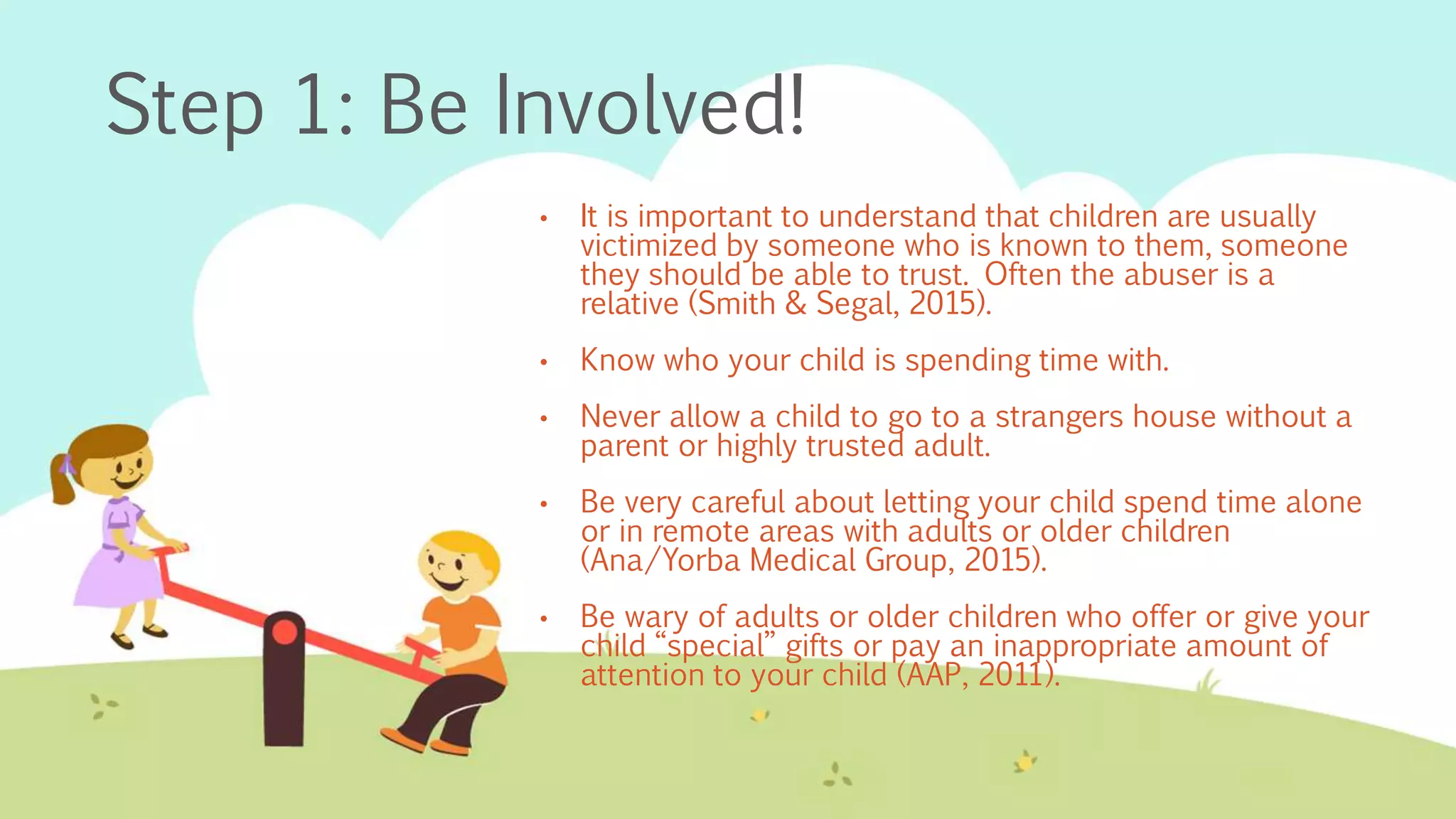 Step 1: Be Involved!

• It is important to understand that children are usually victimized by someone who is known to them, someone they should be able to trust. Often the abuser is a relative (Smith & Segal, 2015).

• Know who your child is spending time with.

• Never allow a child to go to a strangers house without a parent or highly trusted adult.

• Be very careful about letting your child spend time alone or in remote areas with adults or older children (Ana/Yorba Medical Group, 2015).

• Be wary of adults or older children who offer or give your child “special” gifts or pay an inappropriate amount of attention to your child (AAP, 2011).